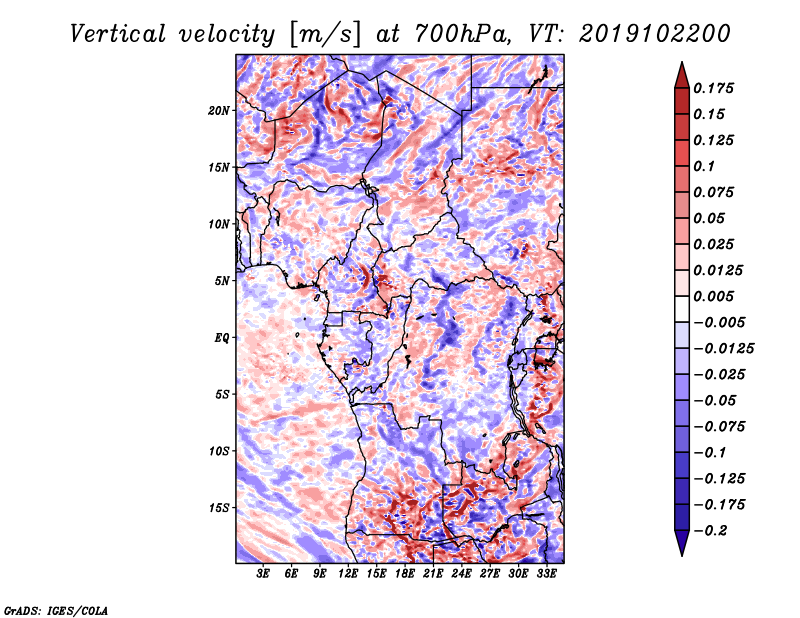 Vertical velocity [m/s] at 700hPa, VT: 2019102200

20N
15N
10N
5N
EQ
5S
10S
15S

3E 6E 9E 12E 15E 18E 21E 24E 27E 30E 33E

0.175
0.15
0.125
0.1
0.075
0.05
0.025
0.0125
0.005
−0.005
−0.0125
−0.025
−0.05
−0.075
−0.1
−0.125
−0.175
−0.2

GrADS: IGES/COLA